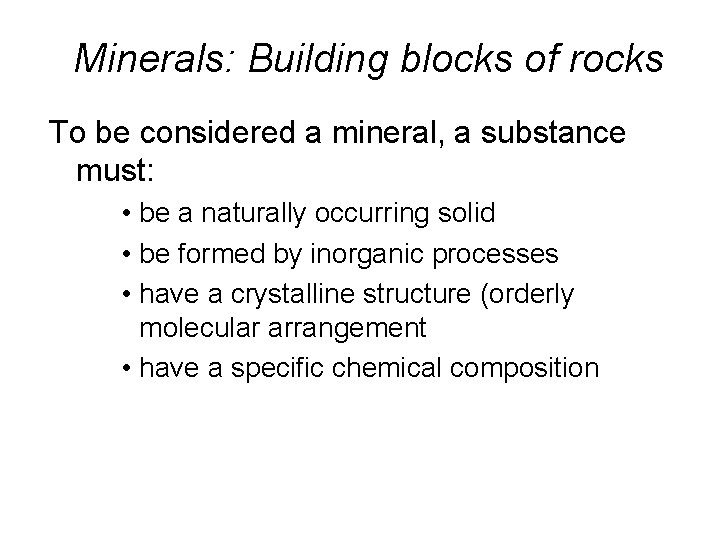 Minerals: Building blocks of rocks

To be considered a mineral, a substance must:

• be a naturally occurring solid
• be formed by inorganic processes
• have a crystalline structure (orderly molecular arrangement
• have a specific chemical composition